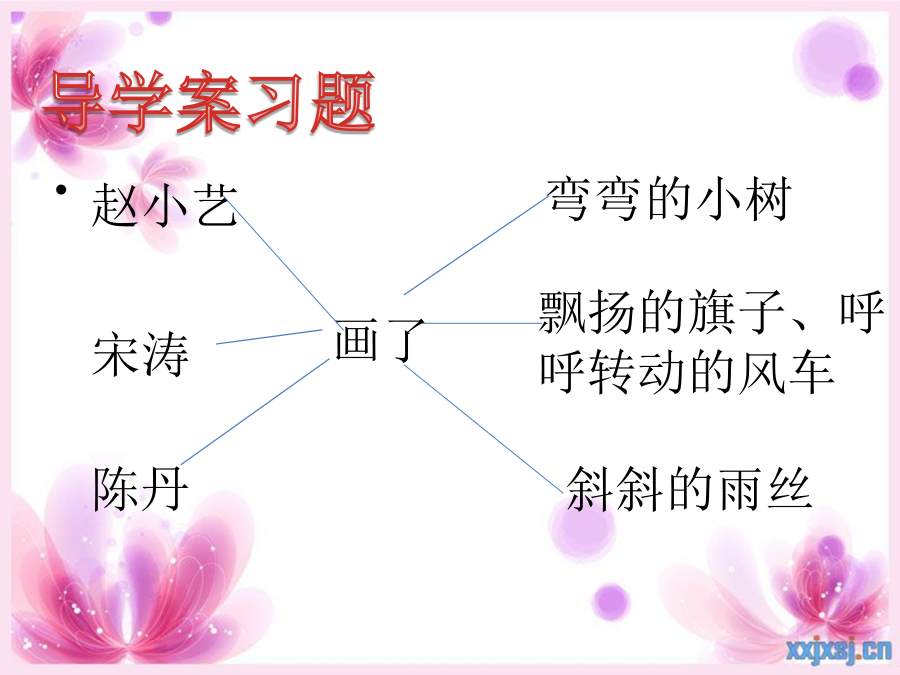 导学案习题

• 赵小艺

宋涛

陈丹

画了

弯弯的小树

飘扬的旗子、呼呼转动的风车

斜斜的雨丝

xxjxsj.cn